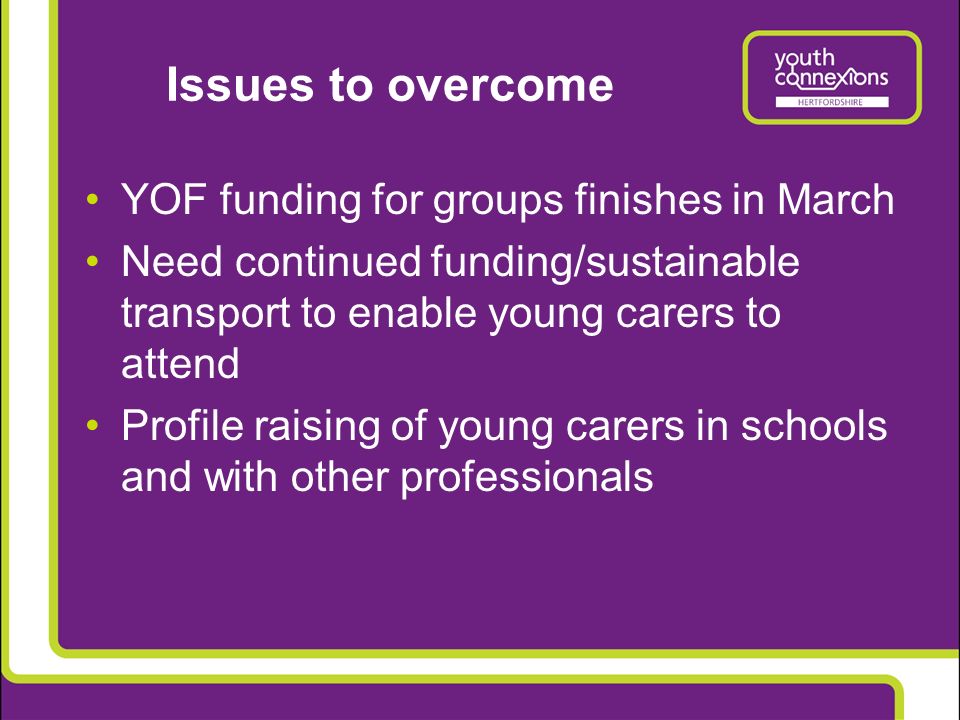 Issues to overcome

youth connexions
HERTFORDSHIRE

• YOF funding for groups finishes in March
• Need continued funding/sustainable transport to enable young carers to attend
• Profile raising of young carers in schools and with other professionals